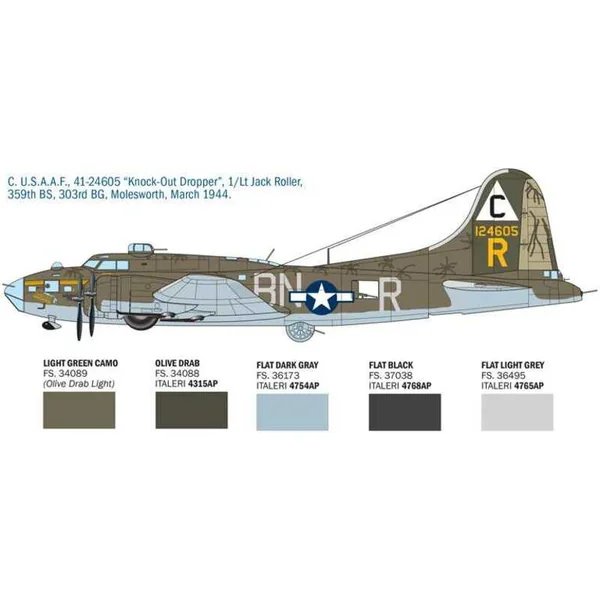 C. U.S.A.A.F., 41-24605 "Knock-Out Dropper", 1/Lt Jack Roller, 359th BS, 303rd BG, Molesworth, March 1944.

C
124605
R

BN R

LIGHT GREEN CAMO
FS. 34089
(Olive Drab Light)

OLIVE DRAB
FS. 34088
ITALERI 4315AP

FLAT DARK GRAY
FS. 36173
ITALERI 4754AP

FLAT BLACK
FS. 37038
ITALERI 4768AP

FLAT LIGHT GREY
FS. 36495
ITALERI 4765AP